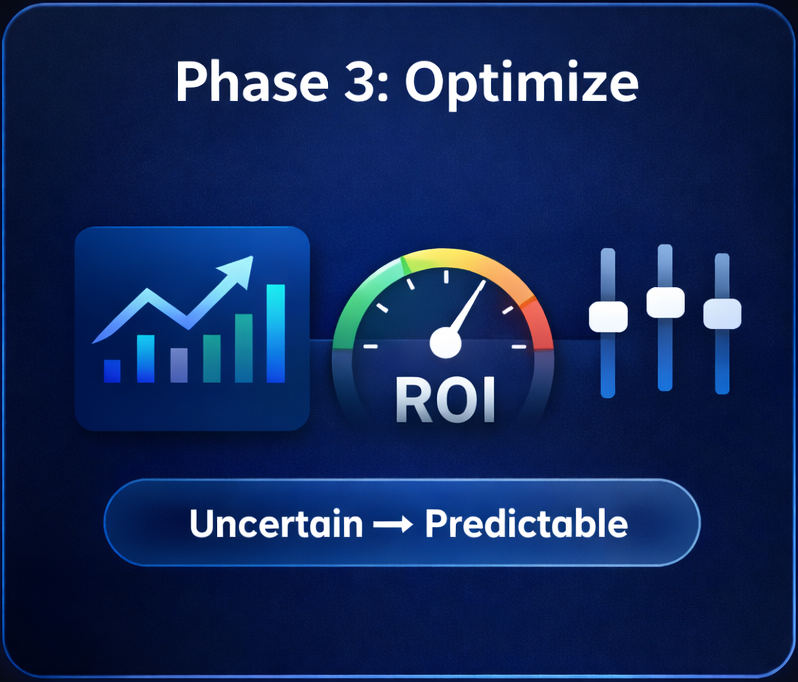 Phase 3: Optimize

ROI

Uncertain → Predictable